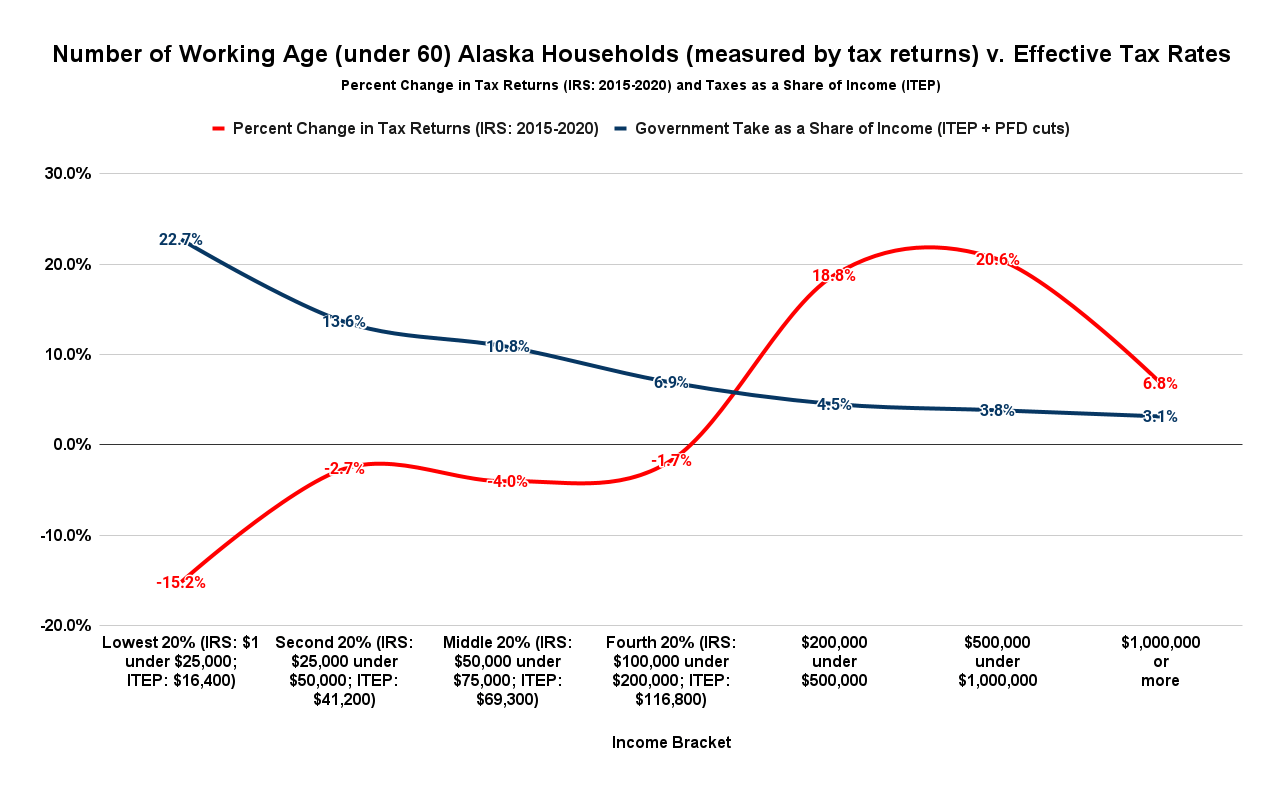 Number of Working Age (under 60) Alaska Households (measured by tax returns) v. Effective Tax Rates

Percent Change in Tax Returns (IRS: 2015-2020) and Taxes as a Share of Income (ITEP)

Percent Change in Tax Returns (IRS: 2015-2020)
Government Take as a Share of Income (ITEP + PFD cuts)

30.0%
20.0%
10.0%
0.0%
-10.0%
-20.0%

22.7%
13.6%
10.8%
6.9%
4.5%
3.8%
3.1%

-15.2%
-2.7%
-4.0%
-1.7%
18.8%
20.6%
6.8%

Lowest 20% (IRS: $1 under $25,000; ITEP: $16,400)
Second 20% (IRS: $25,000 under $50,000; ITEP: $41,200)
Middle 20% (IRS: $50,000 under $75,000; ITEP: $69,300)
Fourth 20% (IRS: $100,000 under $200,000; ITEP: $116,800)
$200,000 under $500,000
$500,000 under $1,000,000
$1,000,000 or more

Income Bracket